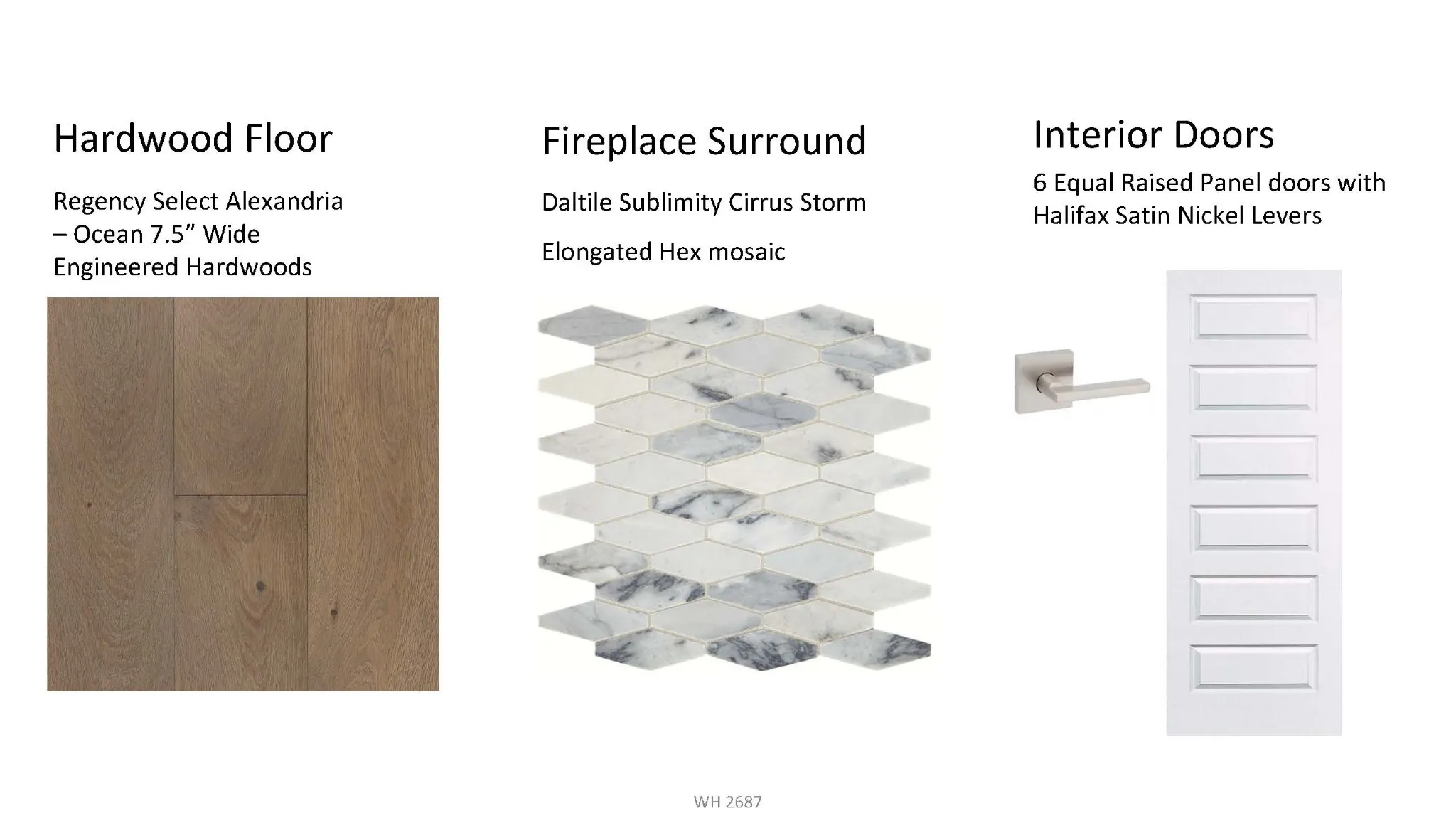 Hardwood Floor

Regency Select Alexandria – Ocean 7.5” Wide Engineered Hardwoods

Fireplace Surround

Daltile Sublimity Cirrus Storm

Elongated Hex mosaic

Interior Doors

6 Equal Raised Panel doors with Halifax Satin Nickel Levers

WH 2687